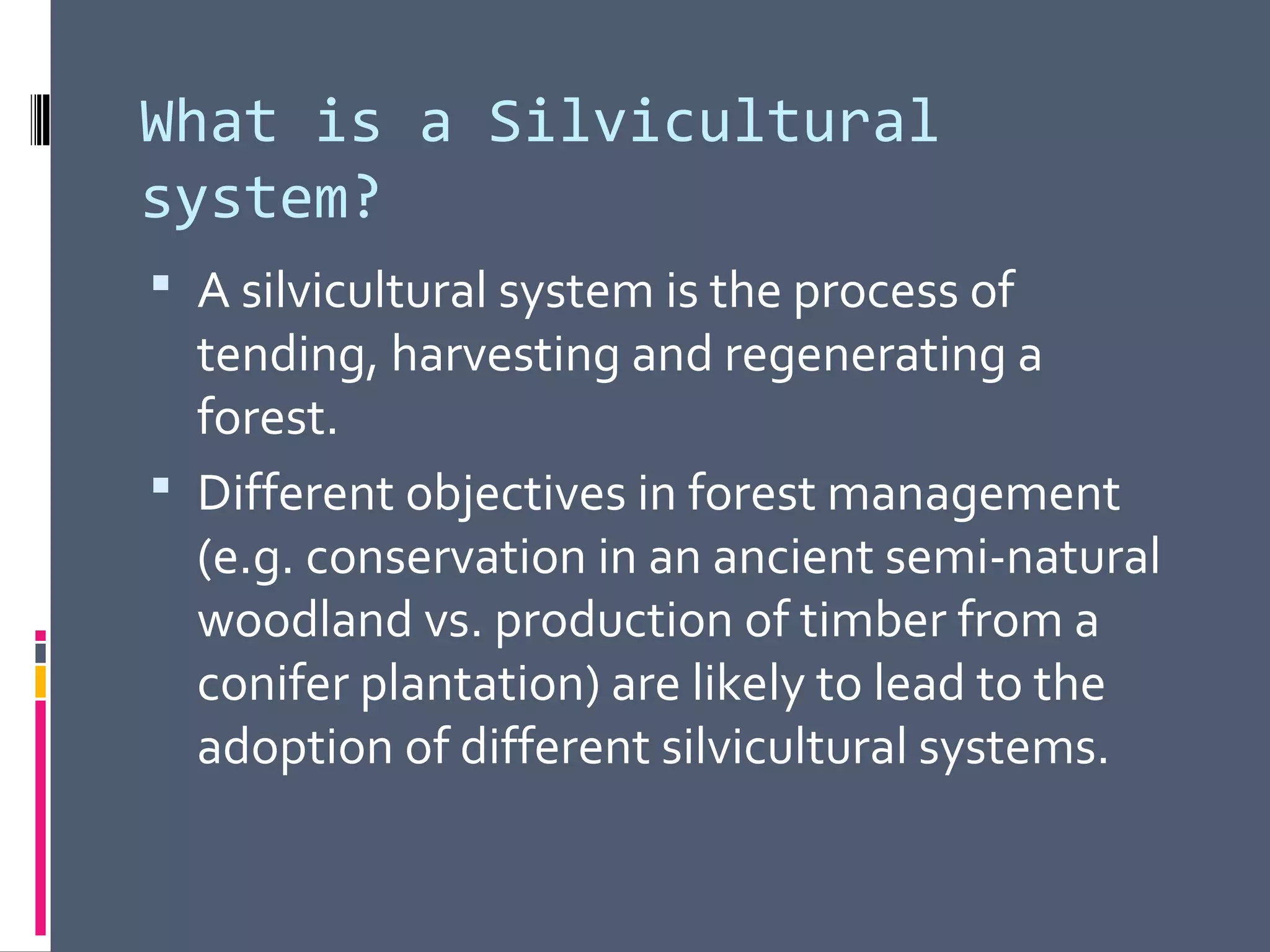 What is a Silvicultural system?

▪ A silvicultural system is the process of tending, harvesting and regenerating a forest.

▪ Different objectives in forest management (e.g. conservation in an ancient semi-natural woodland vs. production of timber from a conifer plantation) are likely to lead to the adoption of different silvicultural systems.